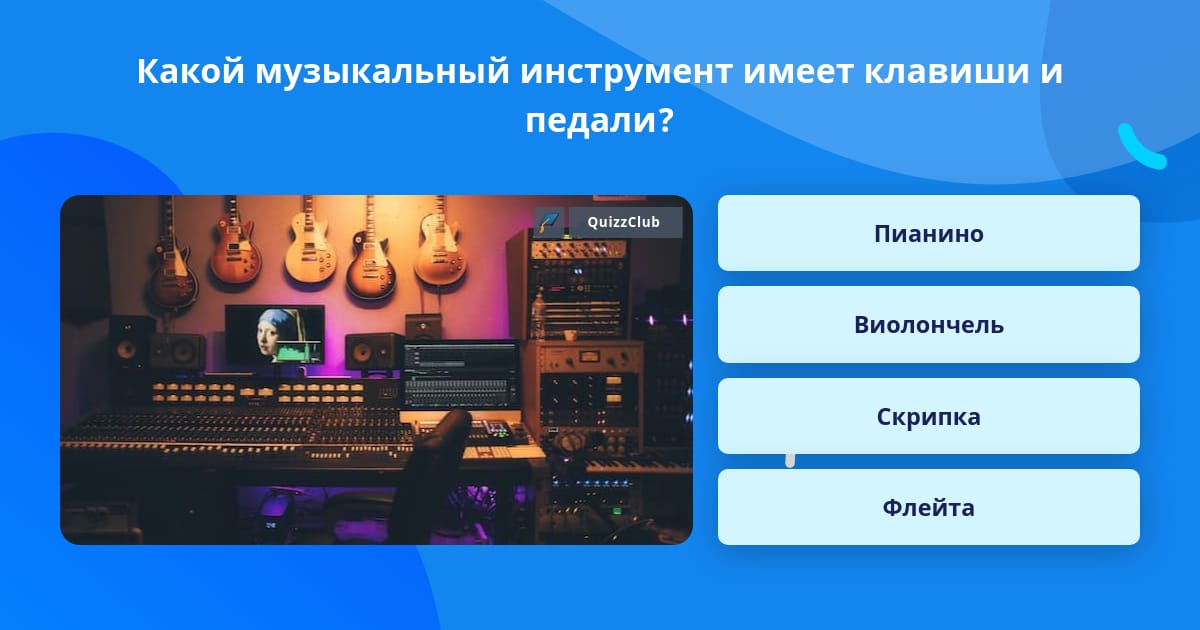 Какой музыкальный инструмент имеет клавиши и педали?

QuizzClub

Пианино

Виолончель

Скрипка

Флейта